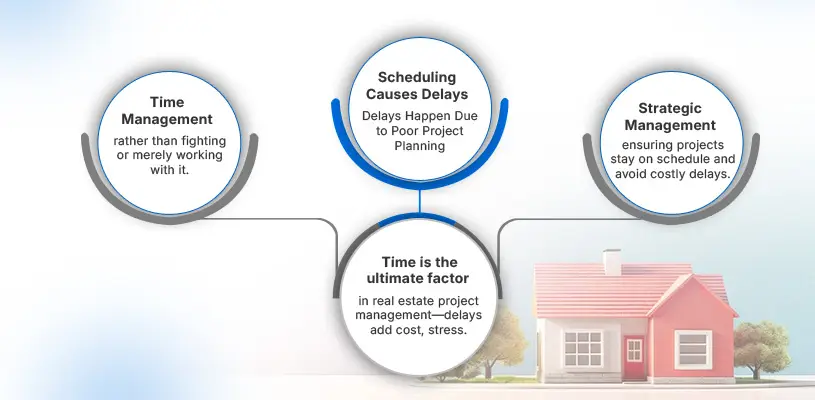 Time Management

rather than fighting or merely working with it.

Scheduling Causes Delays

Delays Happen Due to Poor Project Planning

Strategic Management

ensuring projects stay on schedule and avoid costly delays.

Time is the ultimate factor

in real estate project management—delays add cost, stress.